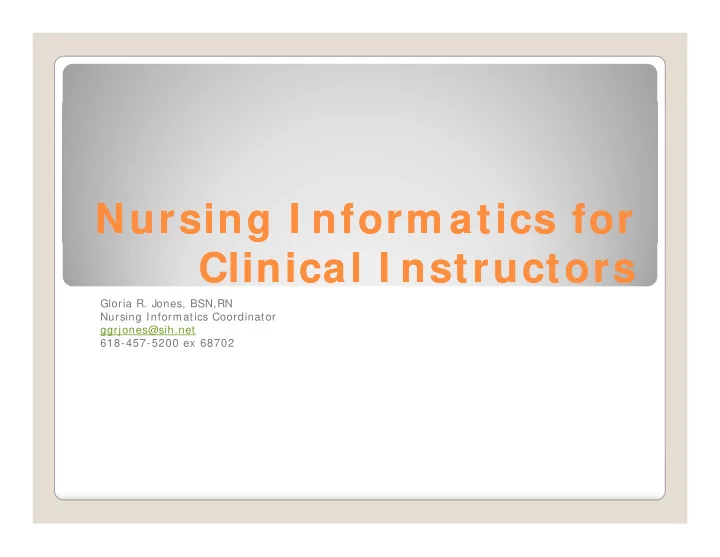 Nursing Informatics for Clinical Instructors

Gloria R. Jones, BSN,RN
Nursing Informatics Coordinator
ggrjones@sih.net
618-457-5200 ex 68702